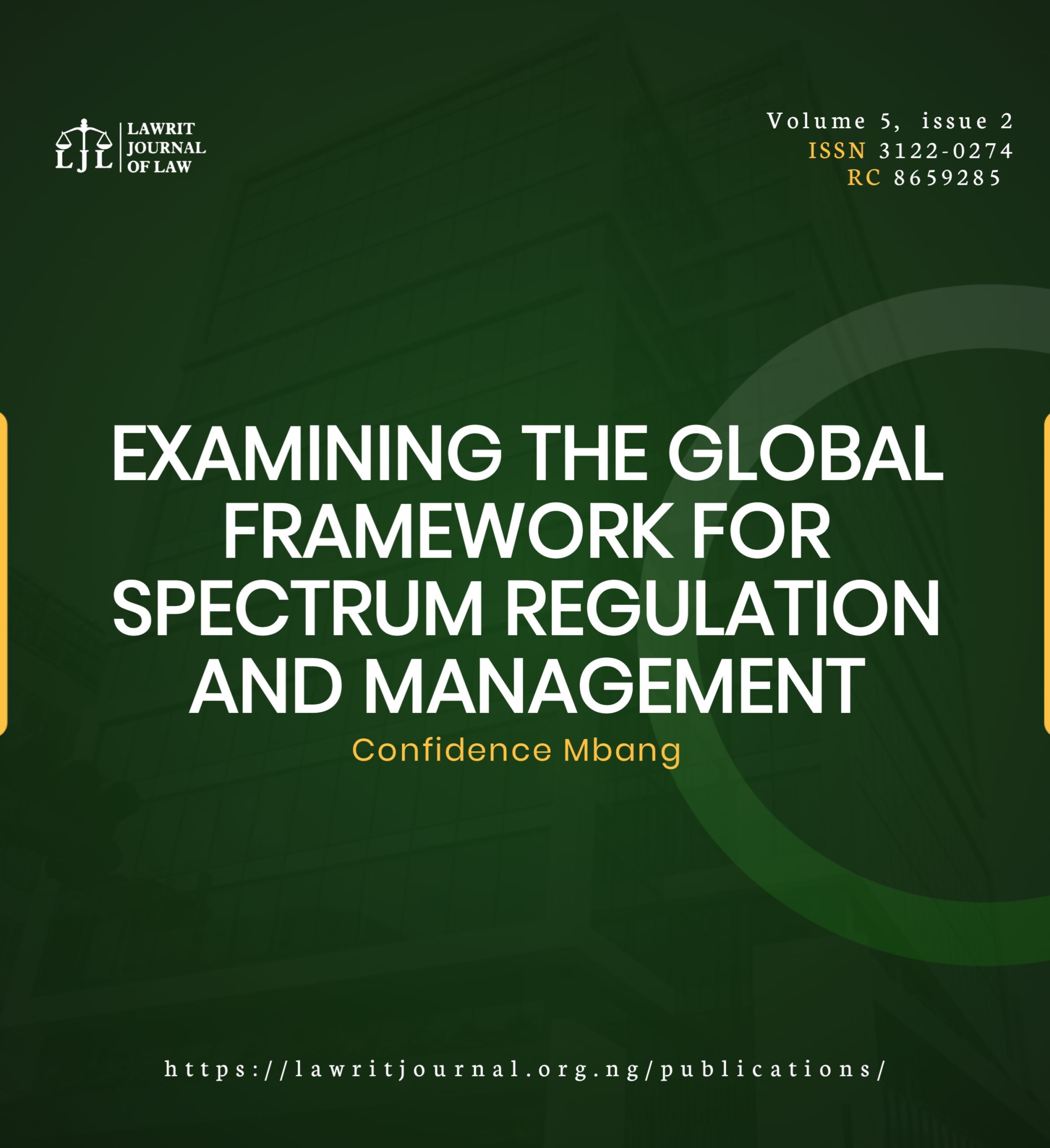 LJL LAWRIT JOURNAL OF LAW

Volume 5, issue 2
ISSN 3122-0274
RC 8659285

EXAMINING THE GLOBAL FRAMEWORK FOR SPECTRUM REGULATION AND MANAGEMENT

Confidence Mbang

https://lawritjournal.org.ng/publications/